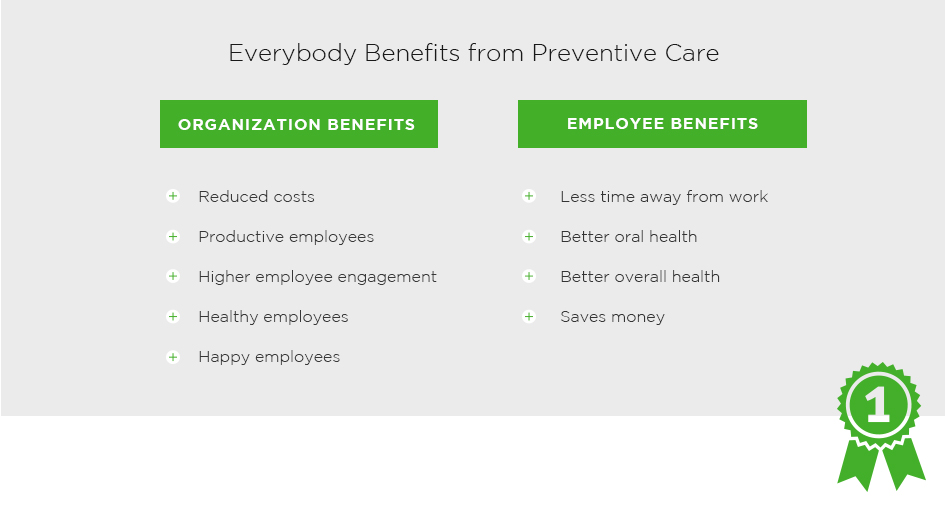 Everybody Benefits from Preventive Care

ORGANIZATION BENEFITS

+ Reduced costs
+ Productive employees
+ Higher employee engagement
+ Healthy employees
+ Happy employees

EMPLOYEE BENEFITS

+ Less time away from work
+ Better oral health
+ Better overall health
+ Saves money

1